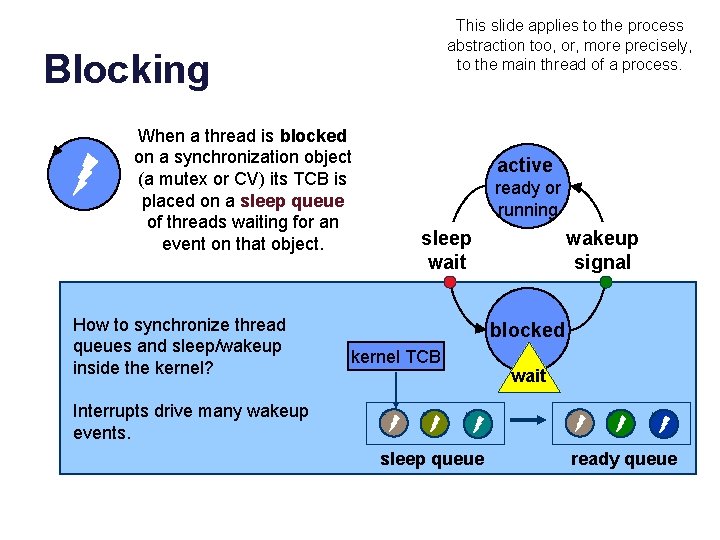 Blocking

This slide applies to the process abstraction too, or, more precisely, to the main thread of a process.

When a thread is blocked on a synchronization object (a mutex or CV) its TCB is placed on a sleep queue of threads waiting for an event on that object.

active
ready or running

sleep wait

wakeup signal

blocked

wait

How to synchronize thread queues and sleep/wakeup inside the kernel?

Interrupts drive many wakeup events.

kernel TCB

sleep queue

ready queue